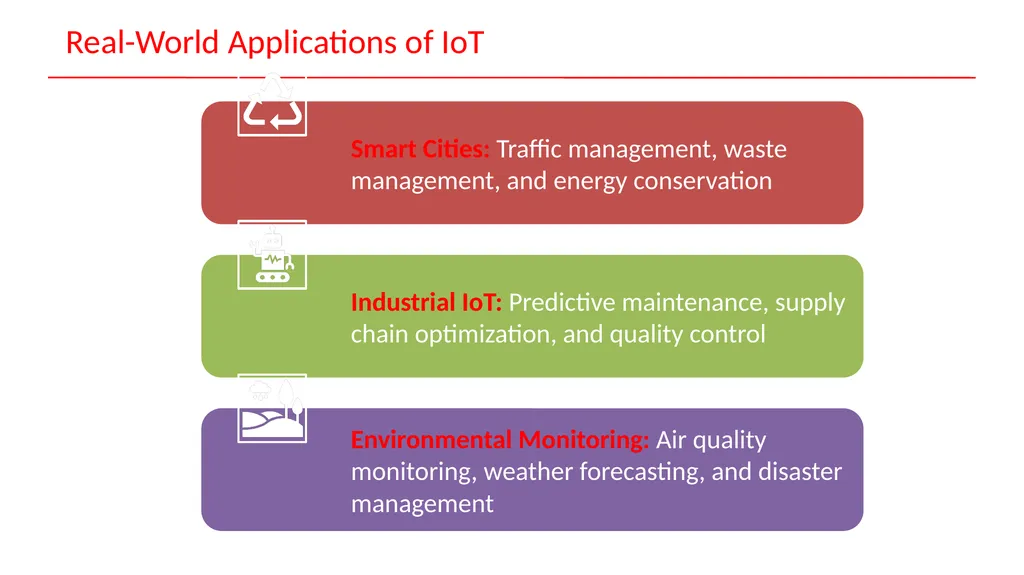 Real-World Applications of IoT

Smart Cities: Traffic management, waste management, and energy conservation

Industrial IoT: Predictive maintenance, supply chain optimization, and quality control

Environmental Monitoring: Air quality monitoring, weather forecasting, and disaster management